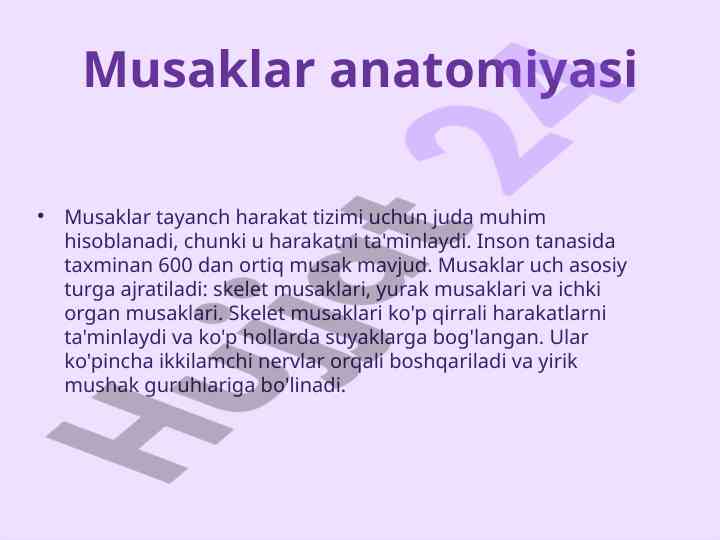 Musaklar anatomiyasi

• Musaklar tayanch harakat tizimi uchun juda muhim hisoblanadi, chunki u harakatni ta'minlaydi. Inson tanasida taxminan 600 dan ortiq musak mavjud. Musaklar uch asosiy turga ajratiladi: skelet musaklari, yurak musaklari va ichki organ musaklari. Skelet musaklari ko'p qirrali harakatlarni ta'minlaydi va ko'p hollarda suyaklarga bog'langan. Ular ko'pincha ikkilamchi nervlar orqali boshqariladi va yirik mushak guruhlariga bo'linadi.

Hujjat 24